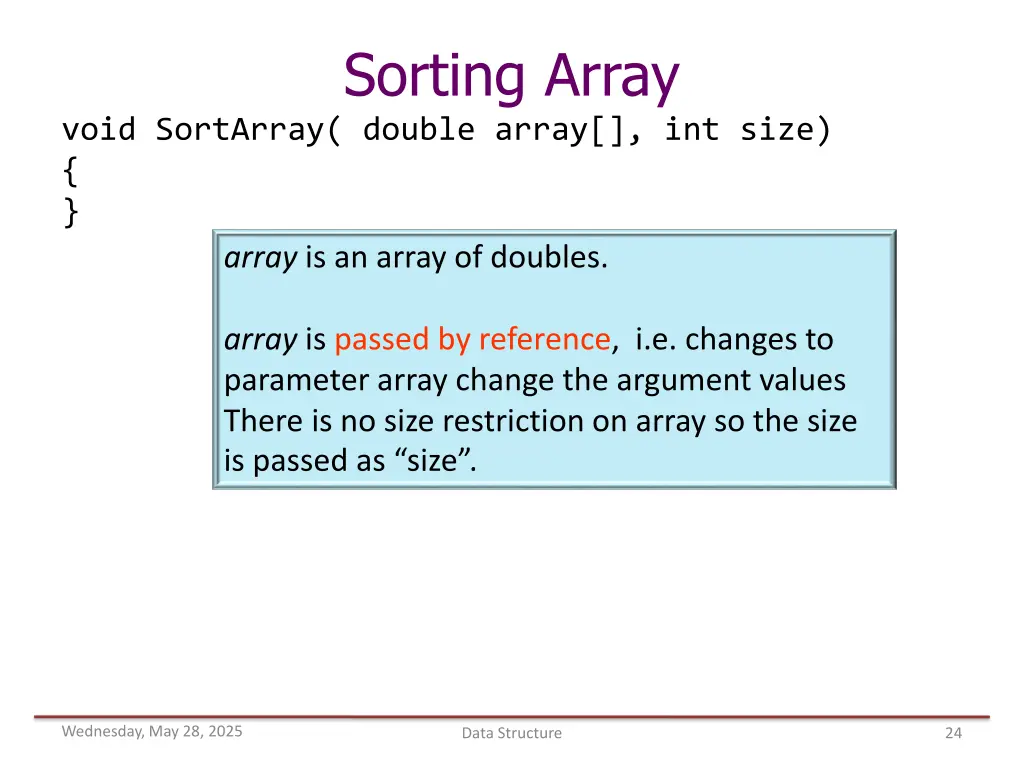 Sorting Array

void SortArray( double array[], int size)
{
}

array is an array of doubles.

array is passed by reference, i.e. changes to parameter array change the argument values
There is no size restriction on array so the size is passed as “size”.

Wednesday, May 28, 2025

Data Structure

24